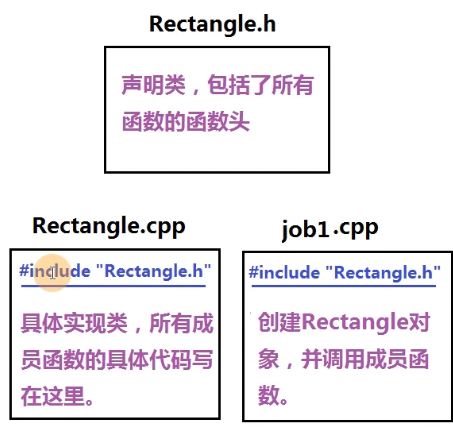 Rectangle.h

声明类，包括了所有函数的函数头

Rectangle.cpp

#include "Rectangle.h"

具体实现类，所有成员函数的具体代码写在这里。

job1.cpp

#include "Rectangle.h"

创建Rectangle对象，并调用成员函数。